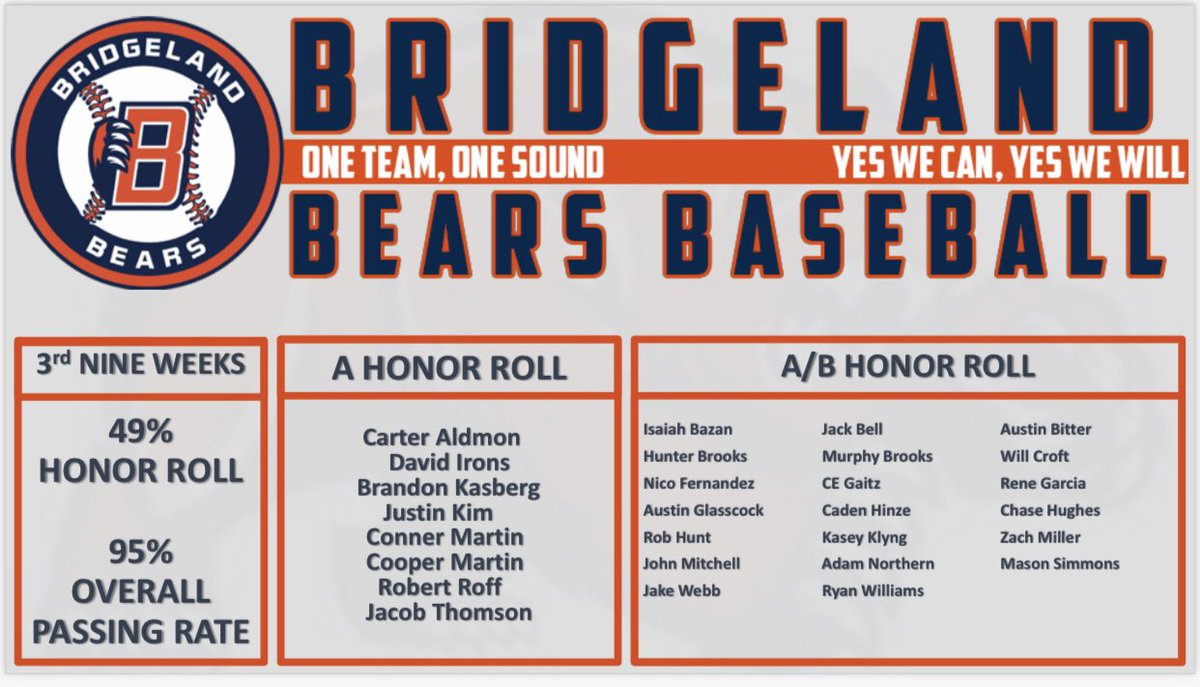 BRIDGELAND
B
BEARS

BRIDGELAND

ONE TEAM, ONE SOUND

YES WE CAN, YES WE WILL

BEARS BASEBALL

3rd NINE WEEKS

49%
HONOR ROLL

95%
OVERALL
PASSING RATE

A HONOR ROLL

Carter Aldmon
David Irons
Brandon Kasberg
Justin Kim
Conner Martin
Cooper Martin
Robert Roff
Jacob Thomson

A/B HONOR ROLL

Isaiah Bazan
Hunter Brooks
Nico Fernandez
Austin Glasscock
Rob Hunt
John Mitchell
Jake Webb

Jack Bell
Murphy Brooks
CE Gaitz
Caden Hinze
Kasey Klyng
Adam Northern
Ryan Williams

Austin Bitter
Will Croft
Rene Garcia
Chase Hughes
Zach Miller
Mason Simmons